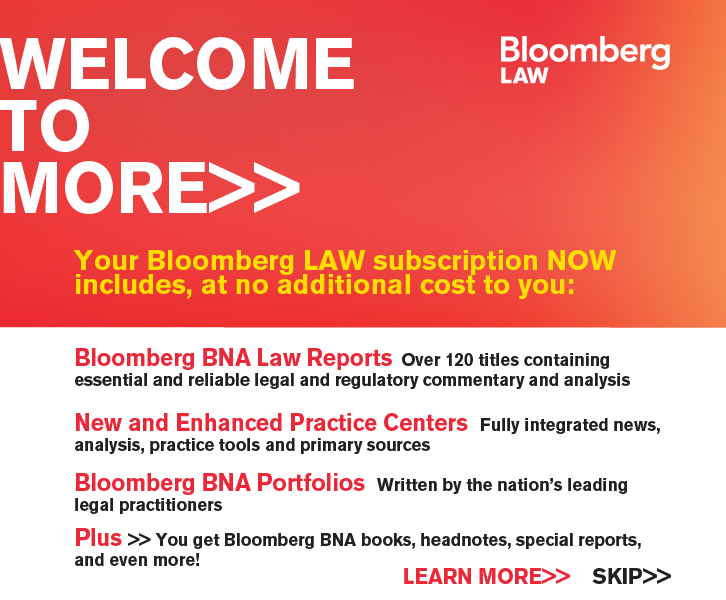 WELCOME TO MORE>>

Bloomberg LAW

Your Bloomberg LAW subscription NOW includes, at no additional cost to you:

Bloomberg BNA Law Reports Over 120 titles containing essential and reliable legal and regulatory commentary and analysis

New and Enhanced Practice Centers Fully integrated news, analysis, practice tools and primary sources

Bloomberg BNA Portfolios Written by the nation's leading legal practitioners

Plus >> You get Bloomberg BNA books, headnotes, special reports, and even more!

LEARN MORE>> SKIP>>